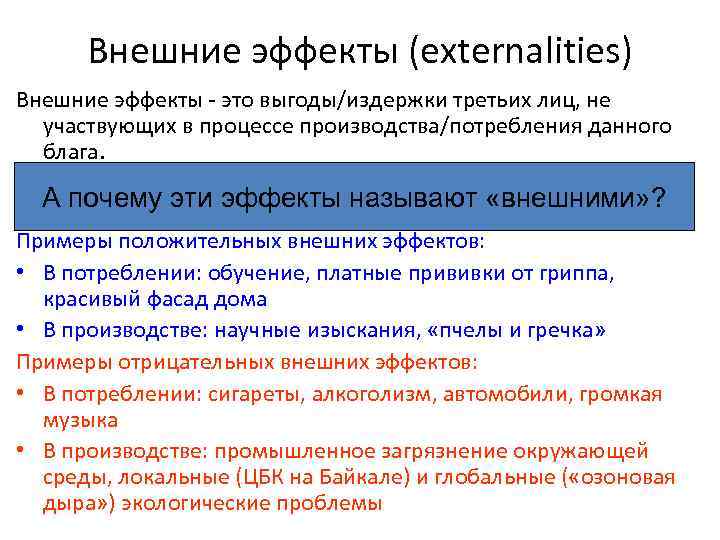 Внешние эффекты (externalities)

Внешние эффекты - это выгоды/издержки третьих лиц, не участвующих в процессе производства/потребления данного блага.

А почему эти эффекты называют «внешними»?

Примеры положительных внешних эффектов:

• В потреблении: обучение, платные прививки от гриппа, красивый фасад дома
• В производстве: научные изыскания, «пчелы и гречка»

Примеры отрицательных внешних эффектов:

• В потреблении: сигареты, алкоголизм, автомобили, громкая музыка
• В производстве: промышленное загрязнение окружающей среды, локальные (ЦБК на Байкале) и глобальные («озоновая дыра») экологические проблемы